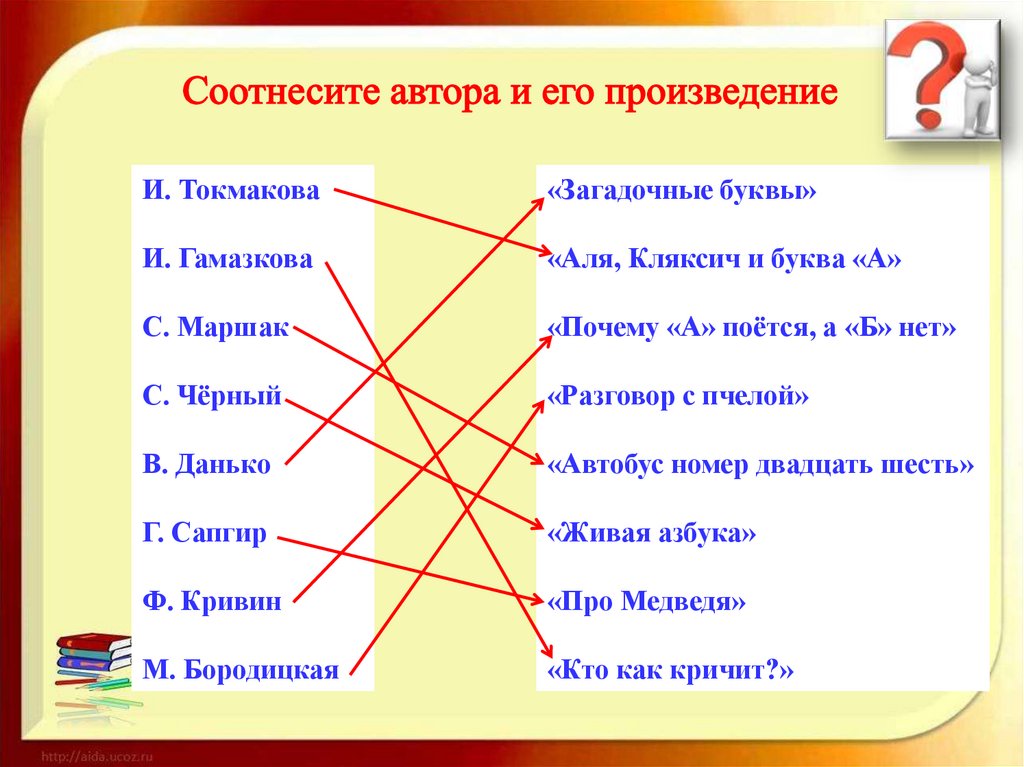 Соотнесите автора и его произведение

И. Токмакова

И. Гамазкова

С. Маршак

С. Чёрный

В. Данько

Г. Сапгир

Ф. Кривин

М. Бородицкая

«Загадочные буквы»

«Аля, Кляксич и буква «А»

«Почему «А» поётся, а «Б» нет»

«Разговор с пчелой»

«Автобус номер двадцать шесть»

«Живая азбука»

«Про Медведя»

«Кто как кричит?»

http://aida.ucoz.ru